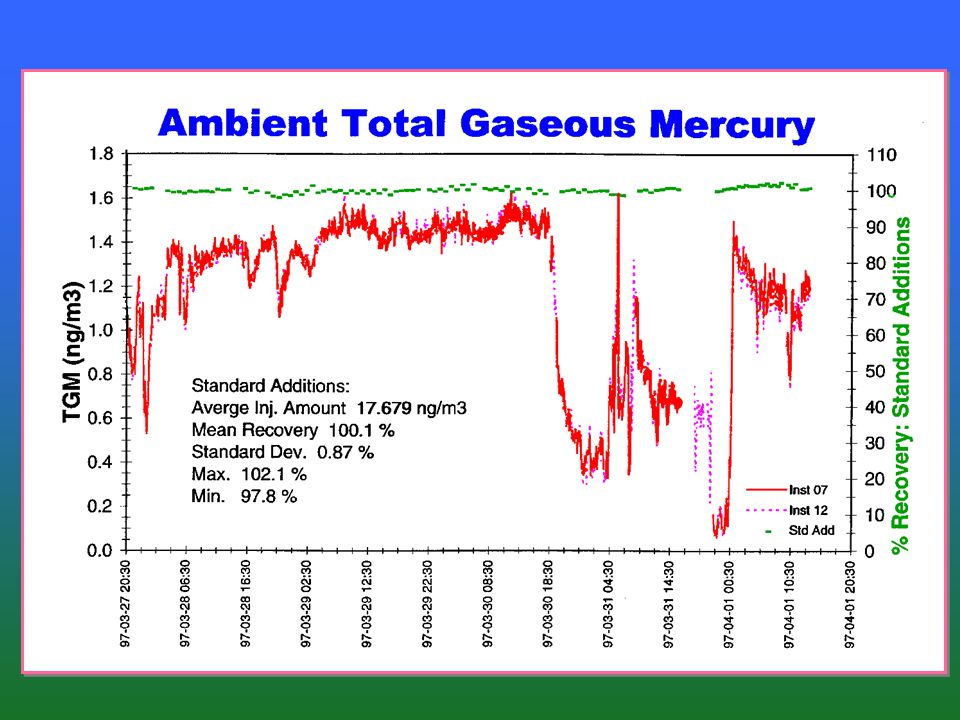 Ambient Total Gaseous Mercury

TGM (ng/m3)

1.8
1.6
1.4
1.2
1.0
0.8
0.6
0.4
0.2
0.0

110
100
90
80
70
60
50
40
30
20
10
0

% Recovery: Standard Additions

Standard Additions:
Averge Inj. Amount 17.679 ng/m3
Mean Recovery 100.1 %
Standard Dev. 0.87 %
Max. 102.1 %
Min. 97.8 %

Inst 07
Inst 12
Std Add

97-03-27 20:30
97-03-28 06:30
97-03-28 16:30
97-03-29 02:30
97-03-29 12:30
97-03-29 22:30
97-03-30 08:30
97-03-30 18:30
97-03-31 04:30
97-03-31 14:30
97-04-01 00:30
97-04-01 10:30
97-04-01 20:30